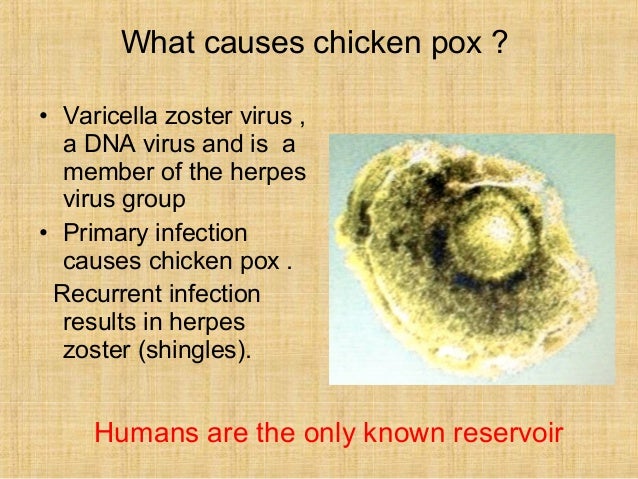 What causes chicken pox ?

• Varicella zoster virus , a DNA virus and is a member of the herpes virus group
• Primary infection causes chicken pox .
Recurrent infection results in herpes zoster (shingles).

Humans are the only known reservoir